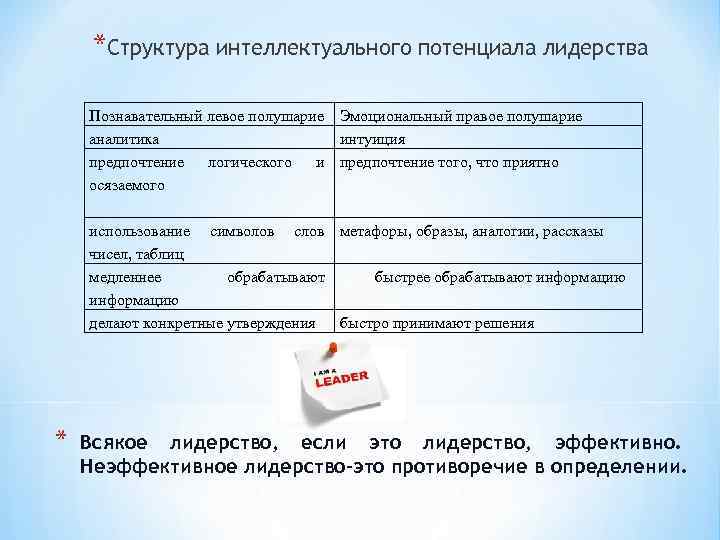 *Структура интеллектуального потенциала лидерства

| Познавательный левое полушарие | Эмоциональный правое полушарие |
|---|---|
| аналитика | интуиция |
| предпочтение логического и осязаемого | предпочтение того, что приятно |
| использование символов слов чисел, таблиц | метафоры, образы, аналогии, рассказы |
| медленнее обрабатывают информацию | быстрее обрабатывают информацию |
| делают конкретные утверждения | быстро принимают решения |

I AM A LEADER

* Всякое лидерство, если это лидерство, эффективно. Неэффективное лидерство-это противоречие в определении.